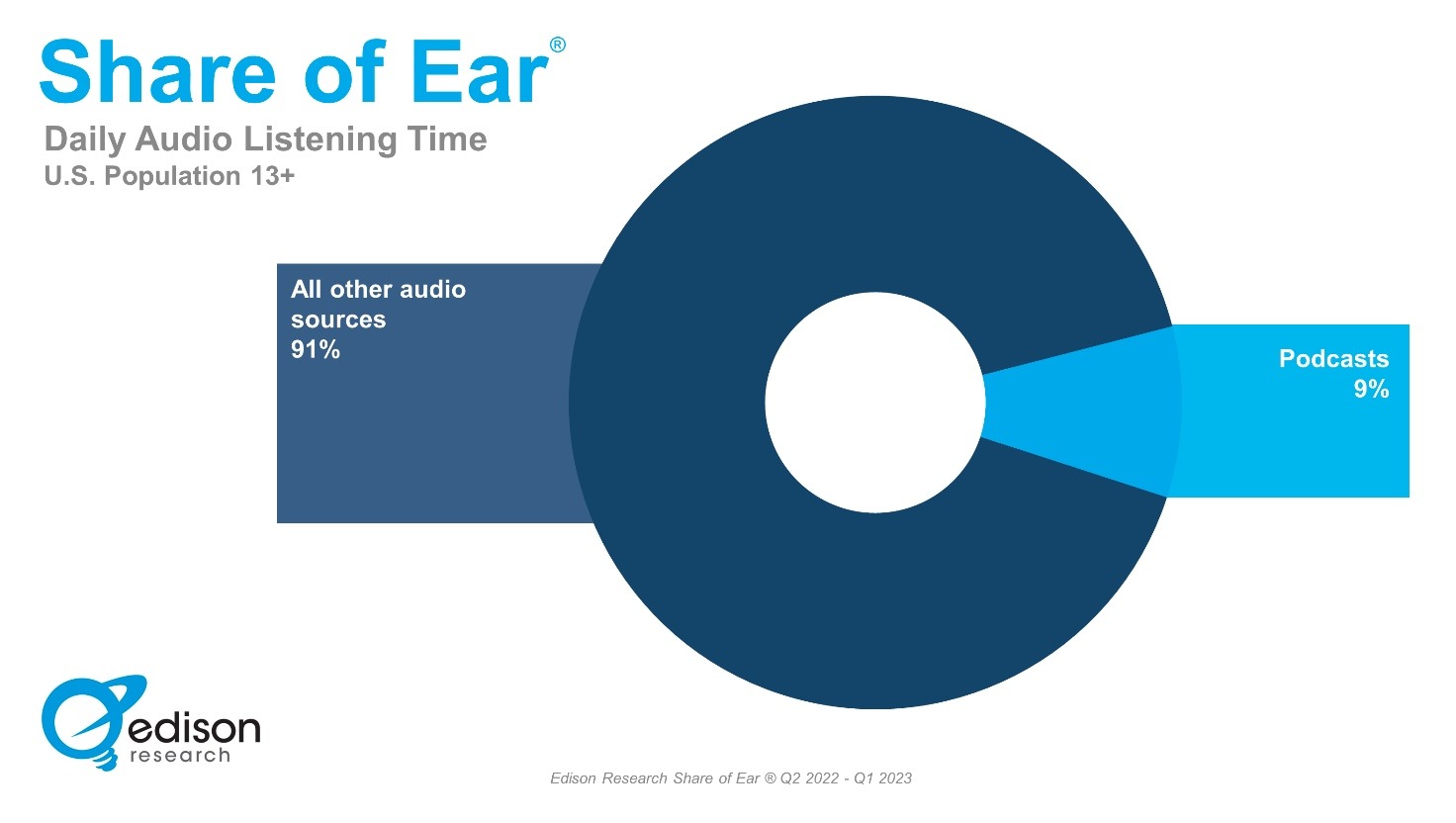 Share of Ear®
Daily Audio Listening Time
U.S. Population 13+

All other audio sources
91%

Podcasts
9%

edison
research

Edison Research Share of Ear ® Q2 2022 - Q1 2023